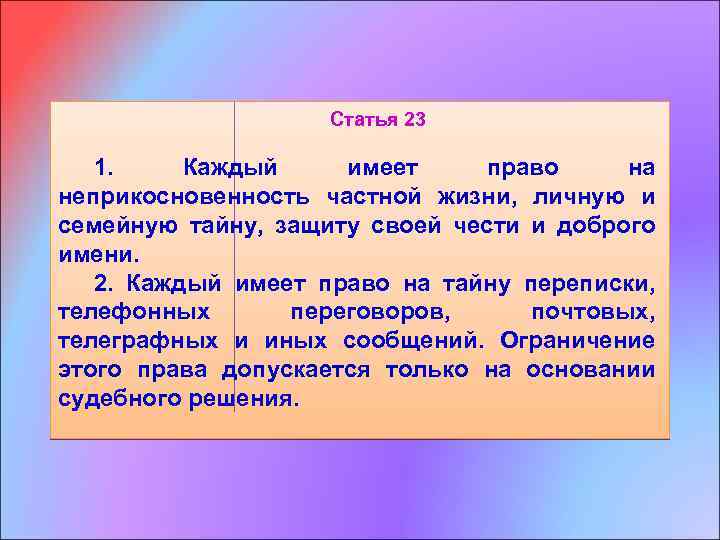 Статья 23

1. Каждый имеет право на неприкосновенность частной жизни, личную и семейную тайну, защиту своей чести и доброго имени.

2. Каждый имеет право на тайну переписки, телефонных переговоров, почтовых, телеграфных и иных сообщений. Ограничение этого права допускается только на основании судебного решения.